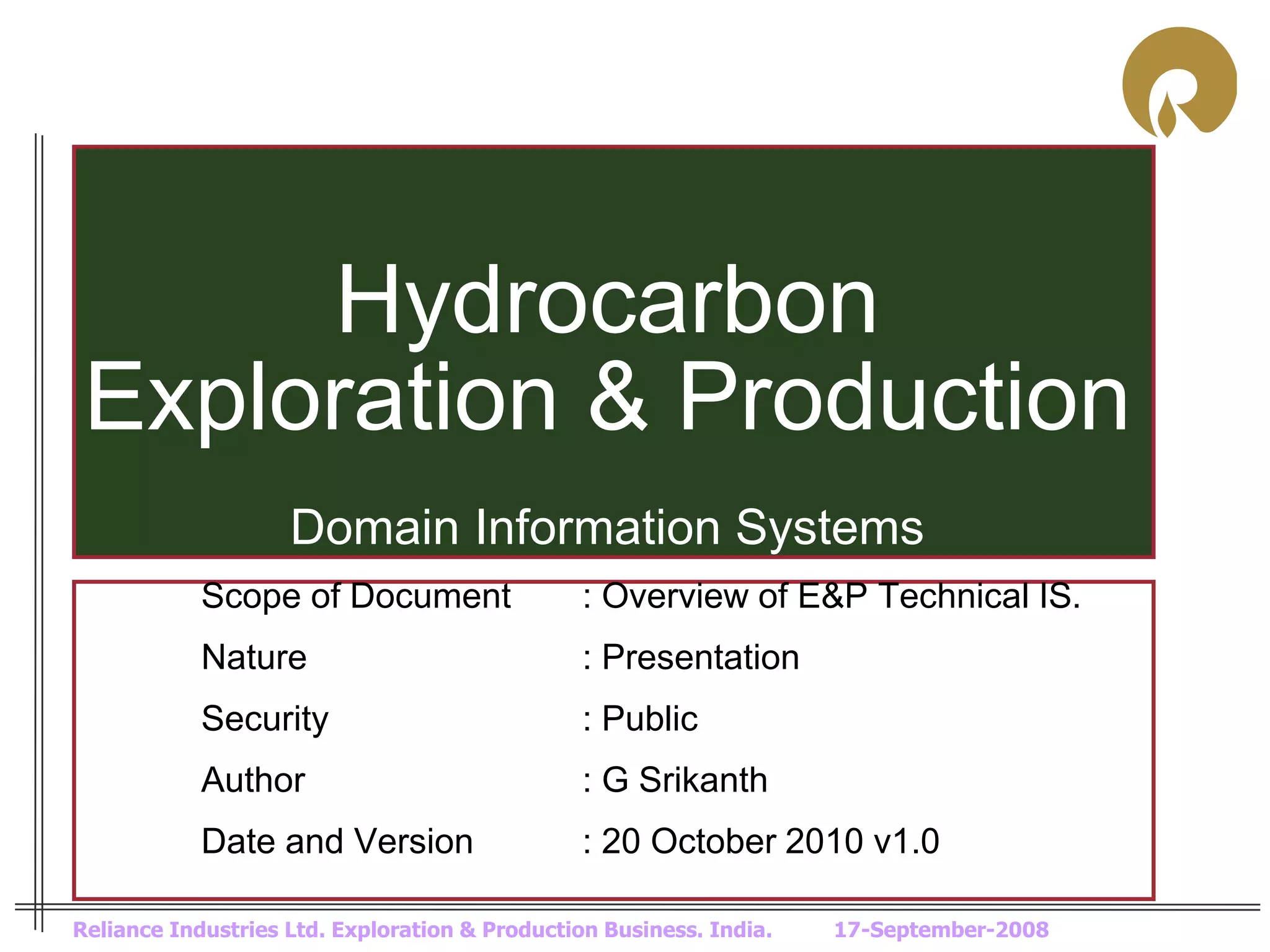 Hydrocarbon
Exploration & Production

Domain Information Systems

Scope of Document : Overview of E&P Technical IS.

Nature : Presentation

Security : Public

Author : G Srikanth

Date and Version : 20 October 2010 v1.0

Reliance Industries Ltd. Exploration & Production Business. India. 17-September-2008